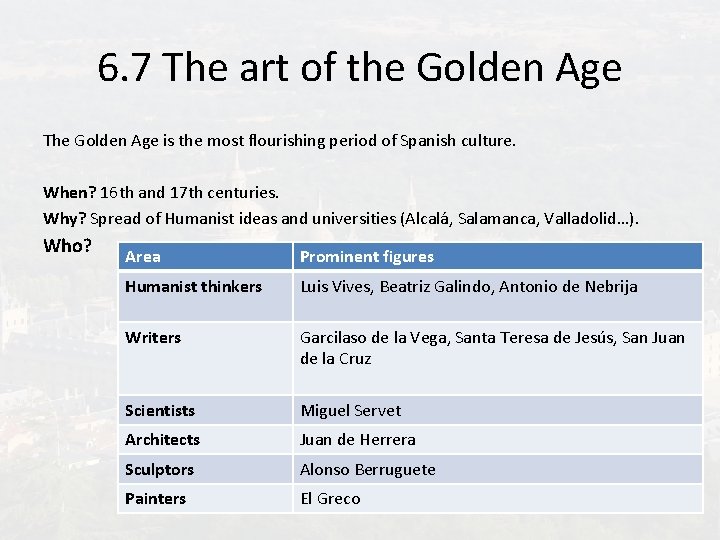 6.7 The art of the Golden Age

The Golden Age is the most flourishing period of Spanish culture.

When? 16th and 17th centuries.
Why? Spread of Humanist ideas and universities (Alcalá, Salamanca, Valladolid…).
Who?

| Area | Prominent figures |
|---|---|
| Humanist thinkers | Luis Vives, Beatriz Galindo, Antonio de Nebrija |
| Writers | Garcilaso de la Vega, Santa Teresa de Jesús, San Juan de la Cruz |
| Scientists | Miguel Servet |
| Architects | Juan de Herrera |
| Sculptors | Alonso Berruguete |
| Painters | El Greco |